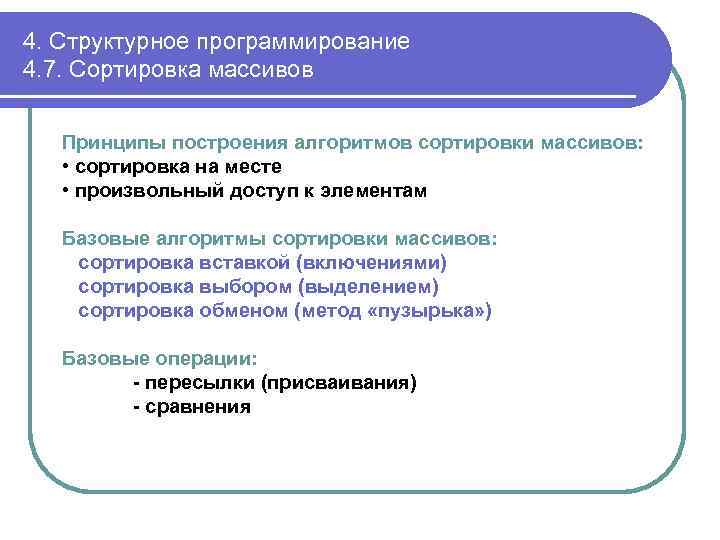 4. Структурное программирование
4.7. Сортировка массивов

Принципы построения алгоритмов сортировки массивов:
• сортировка на месте
• произвольный доступ к элементам

Базовые алгоритмы сортировки массивов:
сортировка вставкой (включениями)
сортировка выбором (выделением)
сортировка обменом (метод «пузырька»)

Базовые операции:
- пересылки (присваивания)
- сравнения